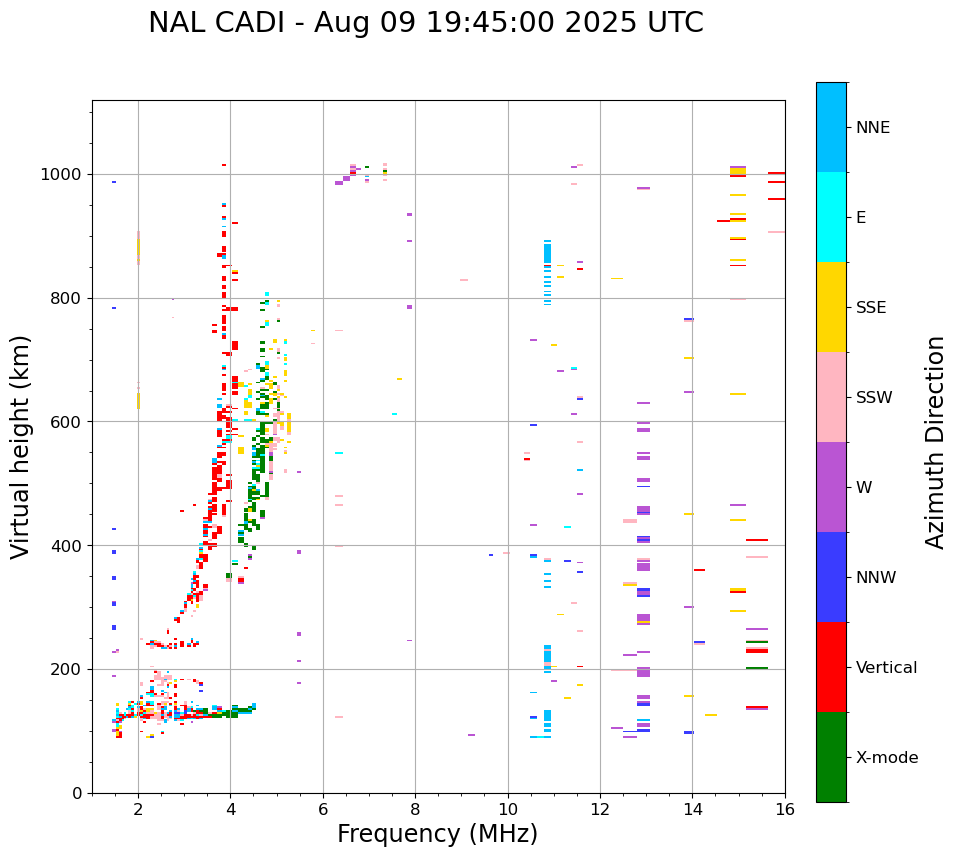 NAL CADI - Aug 09 19:45:00 2025 UTC

Virtual height (km)

1000
800
600
400
200
0

2 4 6 8 10 12 14 16

Frequency (MHz)

NNE
E
SSE
SSW
W
NNW
Vertical
X-mode

Azimuth Direction